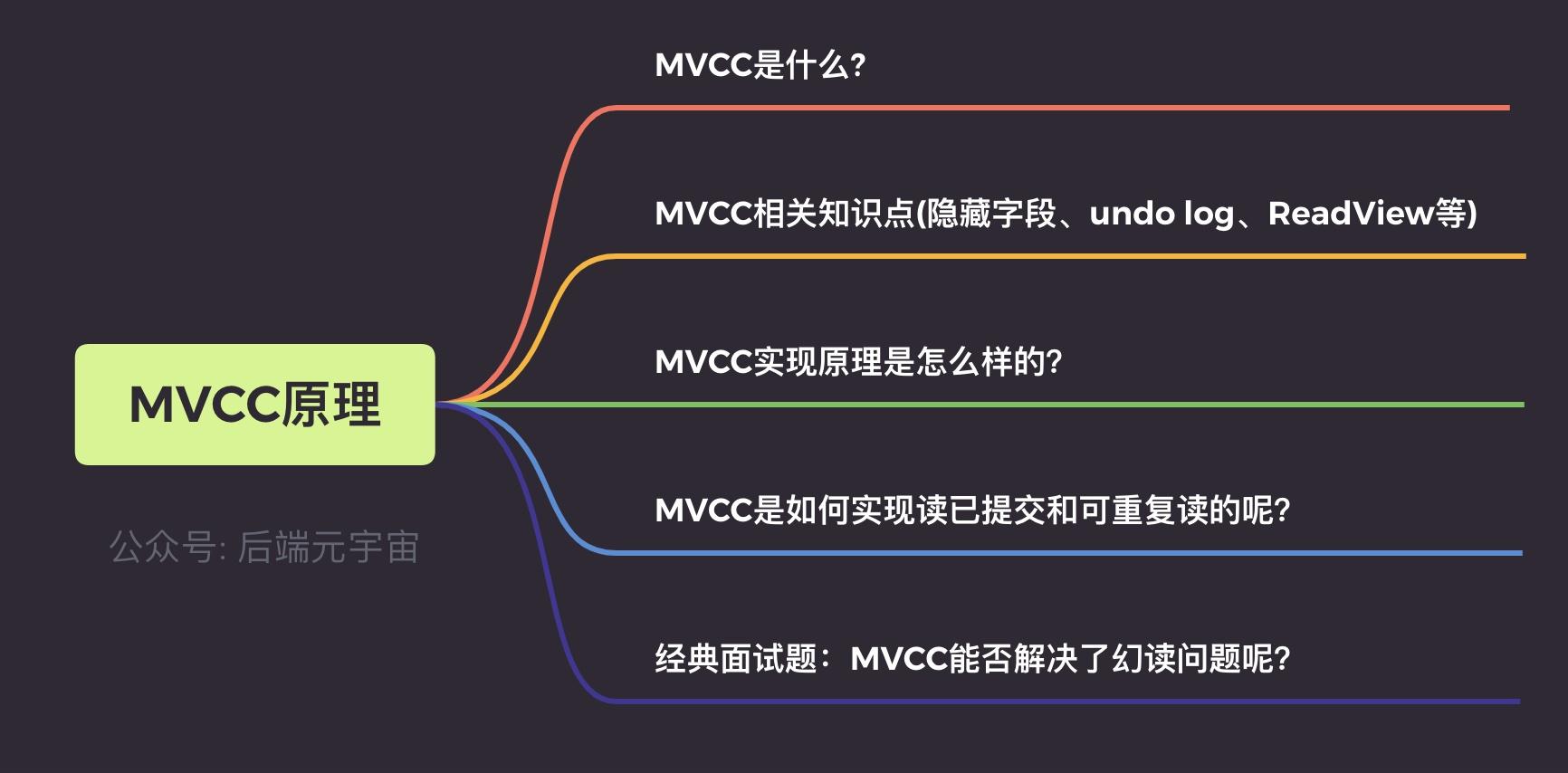 MVCC原理

公众号: 后端元宇宙

MVCC是什么?

MVCC相关知识点(隐藏字段、undo log、ReadView等)

MVCC实现原理是怎么样的?

MVCC是如何实现读已提交和可重复读的呢?

经典面试题：MVCC能否解决了幻读问题呢?